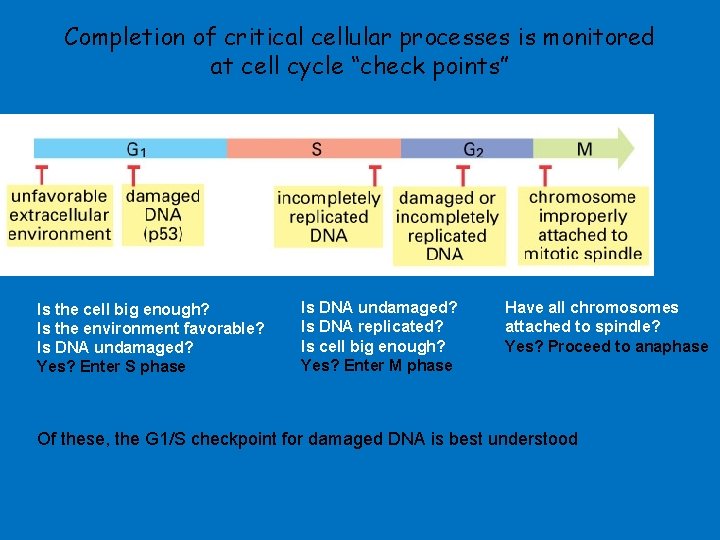 Completion of critical cellular processes is monitored at cell cycle "check points"

$G_1$

S

$G_2$

M

unfavorable extracellular environment

damaged DNA (p53)

incompletely replicated DNA

damaged or incompletely replicated DNA

chromosome improperly attached to mitotic spindle

Is the cell big enough?
Is the environment favorable?
Is DNA undamaged?
Yes? Enter S phase

Is DNA undamaged?
Is DNA replicated?
Is cell big enough?
Yes? Enter M phase

Have all chromosomes attached to spindle?
Yes? Proceed to anaphase

Of these, the G1/S checkpoint for damaged DNA is best understood